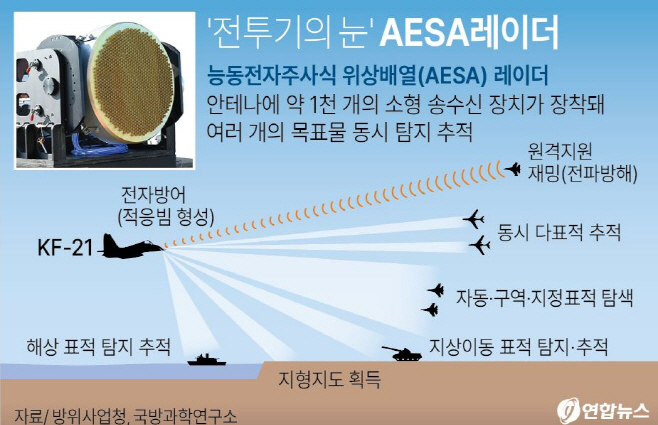 '전투기의 눈' AESA레이더

능동전자주사식 위상배열(AESA) 레이더

안테나에 약 1천 개의 소형 송수신 장치가 장착돼 여러 개의 목표물 동시 탐지 추적

원격지원 재밍(전파방해)

전자방어 (적응빔 형성)

KF-21

동시 다표적 추적

자동·구역·지정표적 탐색

해상 표적 탐지 추적

지상이동 표적 탐지·추적

지형지도 획득

자료/ 방위사업청, 국방과학연구소

연합뉴스